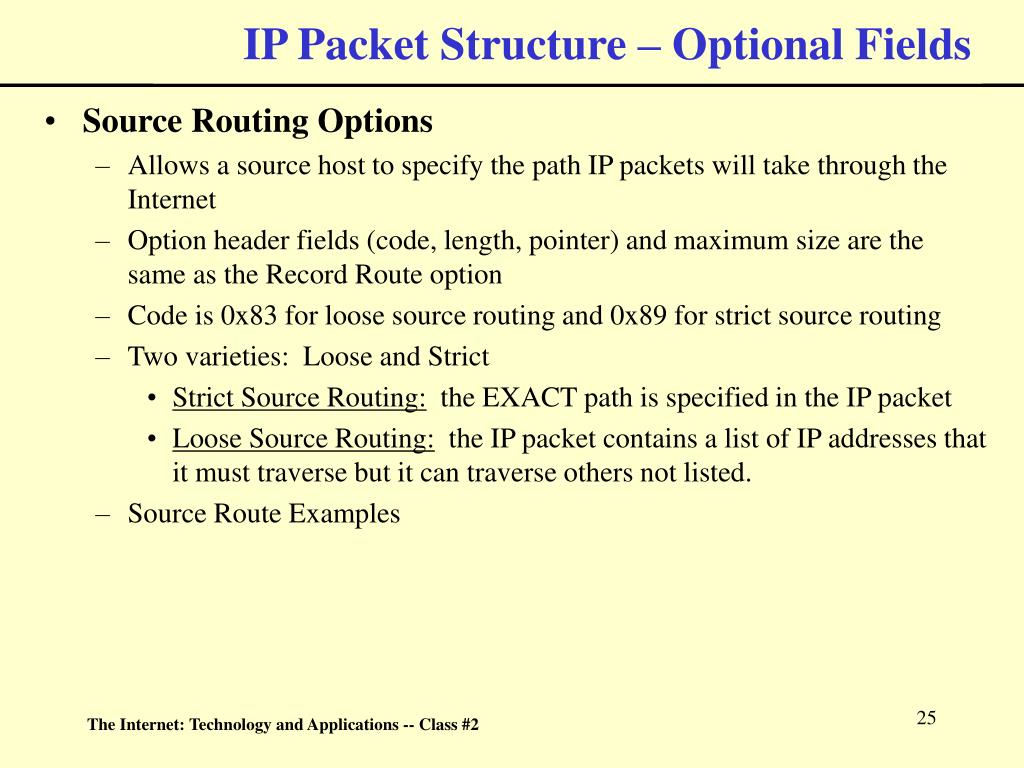 IP Packet Structure – Optional Fields

• Source Routing Options
– Allows a source host to specify the path IP packets will take through the Internet
– Option header fields (code, length, pointer) and maximum size are the same as the Record Route option
– Code is 0x83 for loose source routing and 0x89 for strict source routing
– Two varieties: Loose and Strict
• Strict Source Routing: the EXACT path is specified in the IP packet
• Loose Source Routing: the IP packet contains a list of IP addresses that it must traverse but it can traverse others not listed.
– Source Route Examples

The Internet: Technology and Applications -- Class #2

25